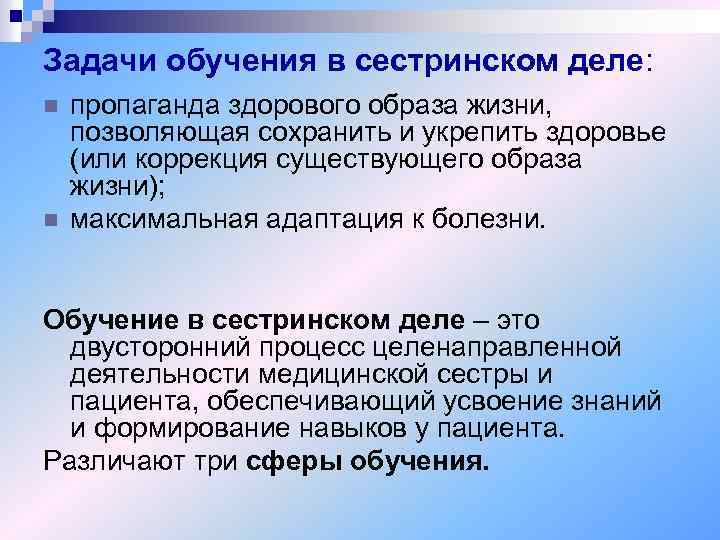 Задачи обучения в сестринском деле:

пропаганда здорового образа жизни, позволяющая сохранить и укрепить здоровье (или коррекция существующего образа жизни);

максимальная адаптация к болезни.

Обучение в сестринском деле – это двусторонний процесс целенаправленной деятельности медицинской сестры и пациента, обеспечивающий усвоение знаний и формирование навыков у пациента.

Различают три сферы обучения.